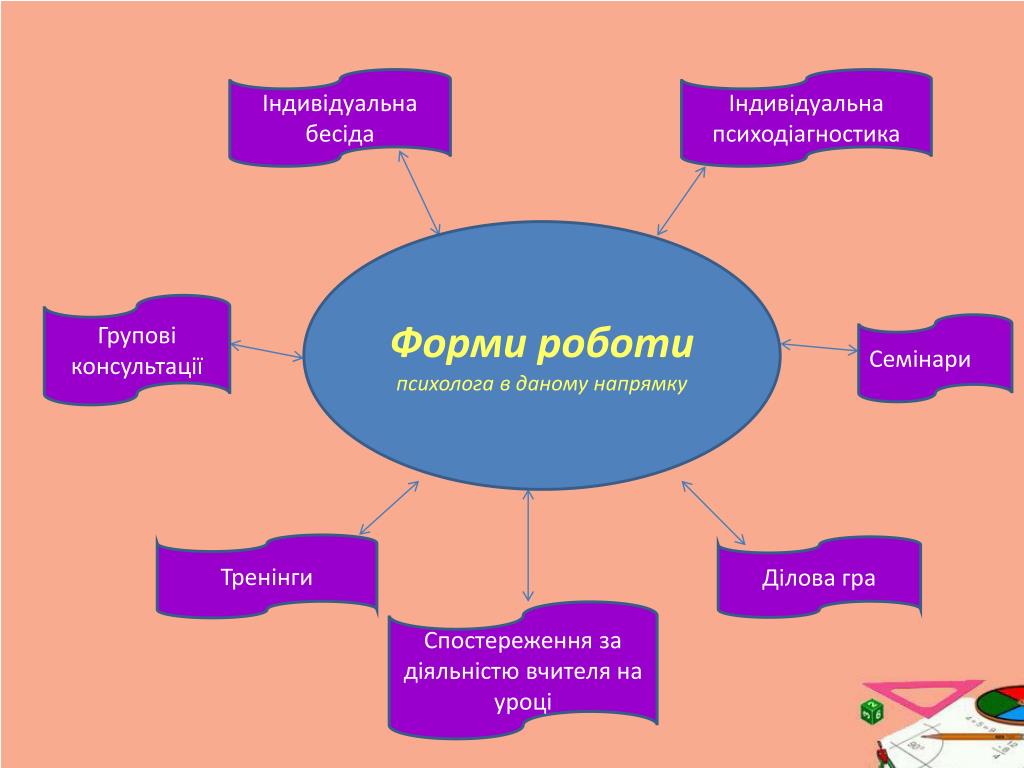 Індивідуальна бесіда

Індивідуальна психодіагностика

Групові консультації

Форми роботи
психолога в даному напрямку

Семінари

Тренінги

Ділова гра

Спостереження за діяльністю вчителя на уроці